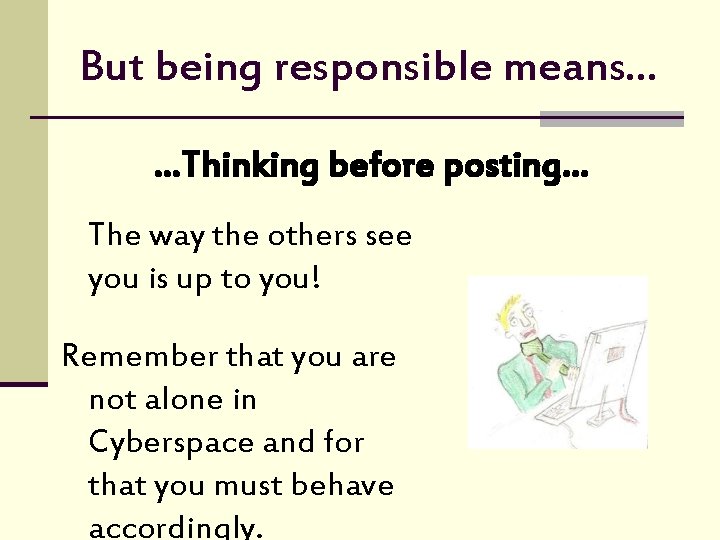 But being responsible means…

…Thinking before posting…

The way the others see you is up to you!

Remember that you are not alone in Cyberspace and for that you must behave accordingly.